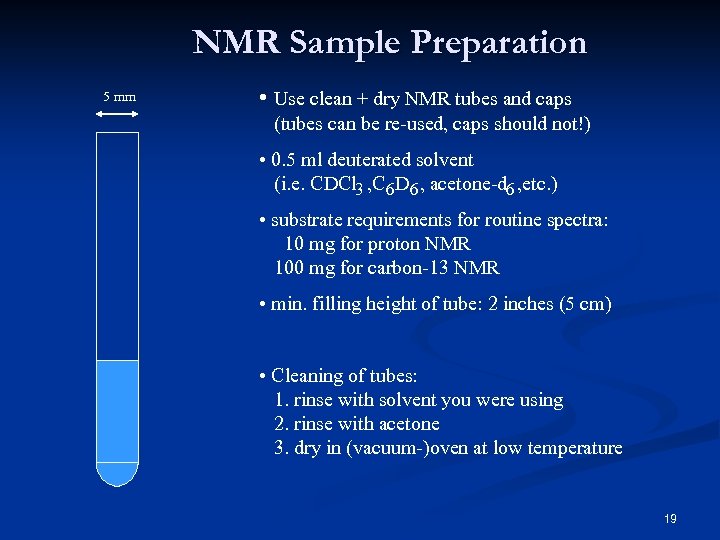 NMR Sample Preparation

5 mm

• Use clean + dry NMR tubes and caps (tubes can be re-used, caps should not!)

• 0.5 ml deuterated solvent (i.e. $CDCl_3$ ,$C_6D_6$, acetone-$d_6$ ,etc.)

• substrate requirements for routine spectra:
10 mg for proton NMR
100 mg for carbon-13 NMR

• min. filling height of tube: 2 inches (5 cm)

• Cleaning of tubes:
1. rinse with solvent you were using
2. rinse with acetone
3. dry in (vacuum-)oven at low temperature

19